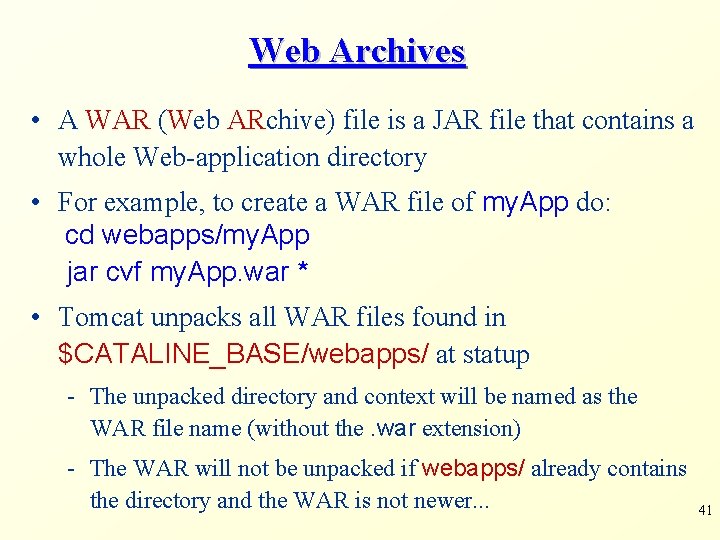 Web Archives

• A WAR (Web ARchive) file is a JAR file that contains a whole Web-application directory

• For example, to create a WAR file of myApp do:
cd webapps/myApp
jar cvf myApp.war *

• Tomcat unpacks all WAR files found in $CATALINE_BASE/webapps/ at statup

- The unpacked directory and context will be named as the WAR file name (without the .war extension)

- The WAR will not be unpacked if webapps/ already contains the directory and the WAR is not newer...

41